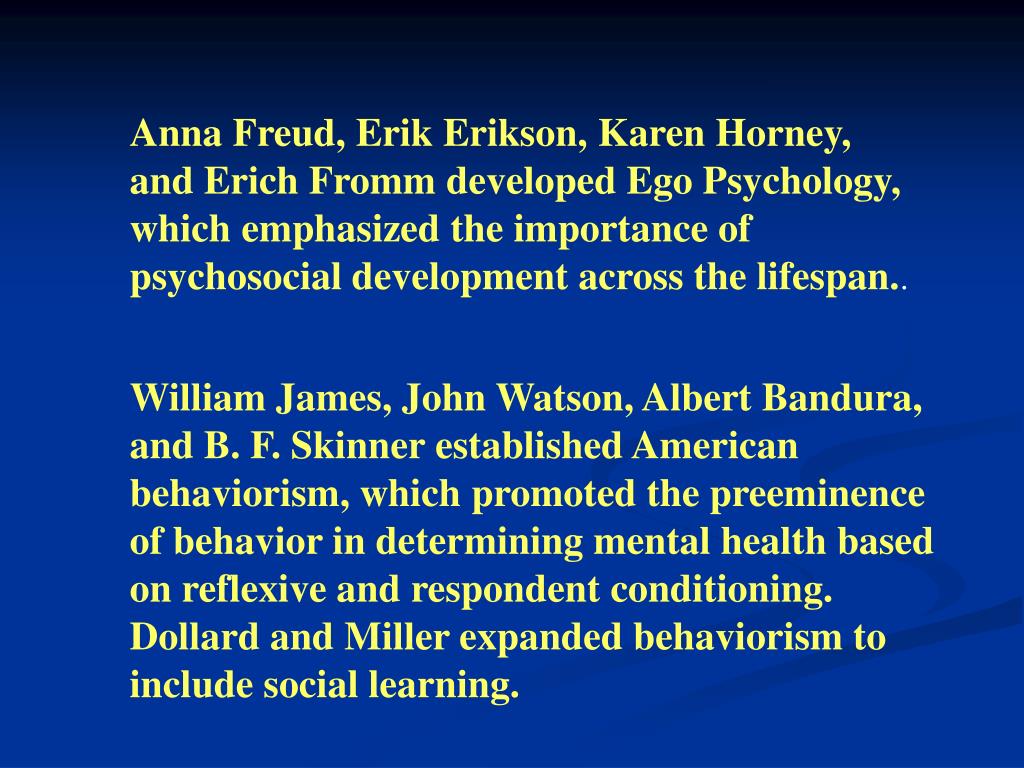 Anna Freud, Erik Erikson, Karen Horney, and Erich Fromm developed Ego Psychology, which emphasized the importance of psychosocial development across the lifespan..

William James, John Watson, Albert Bandura, and B. F. Skinner established American behaviorism, which promoted the preeminence of behavior in determining mental health based on reflexive and respondent conditioning. Dollard and Miller expanded behaviorism to include social learning.